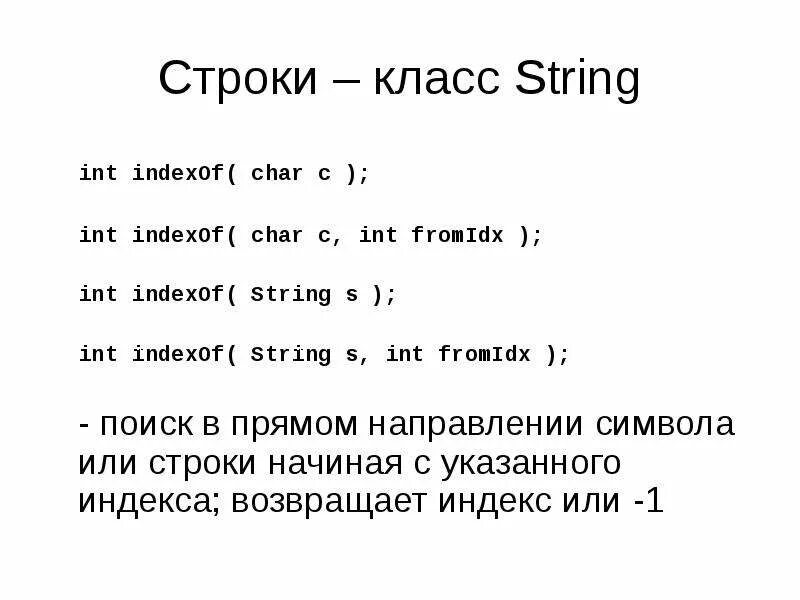 Строки – класс String

int indexOf( char c );

int indexOf( char c, int fromIdx );

int indexOf( String s );

int indexOf( String s, int fromIdx );

- поиск в прямом направлении символа или строки начиная с указанного индекса; возвращает индекс или -1